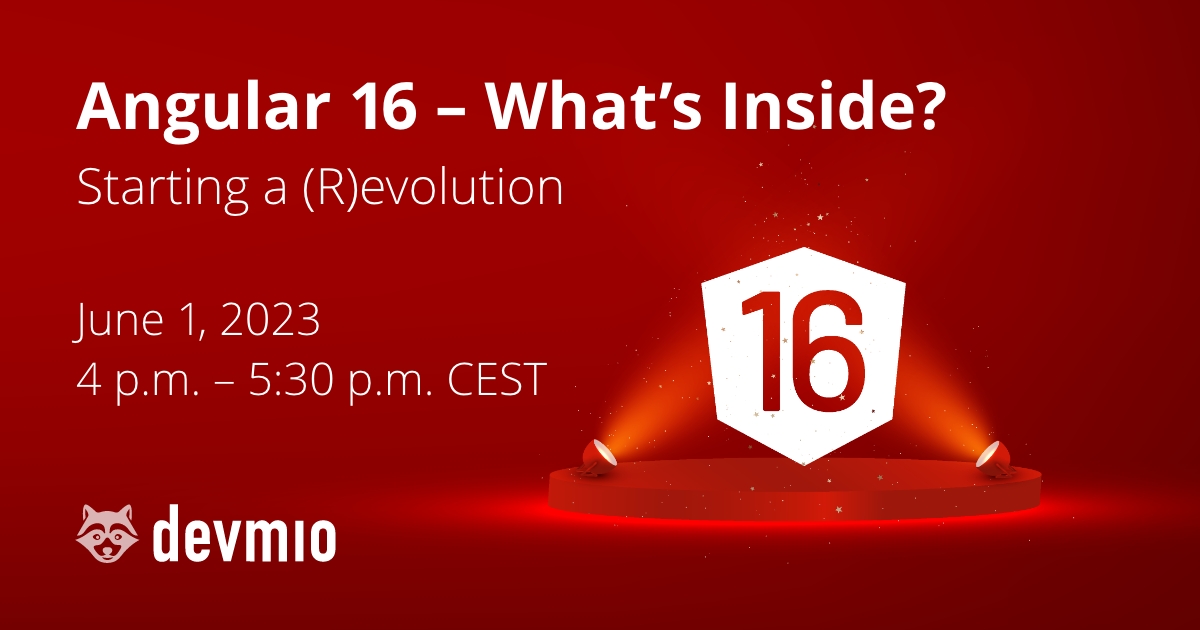 Angular 16 – What's Inside?
Starting a (R)evolution

June 1, 2023
4 p.m. – 5:30 p.m. CEST

16

devmio